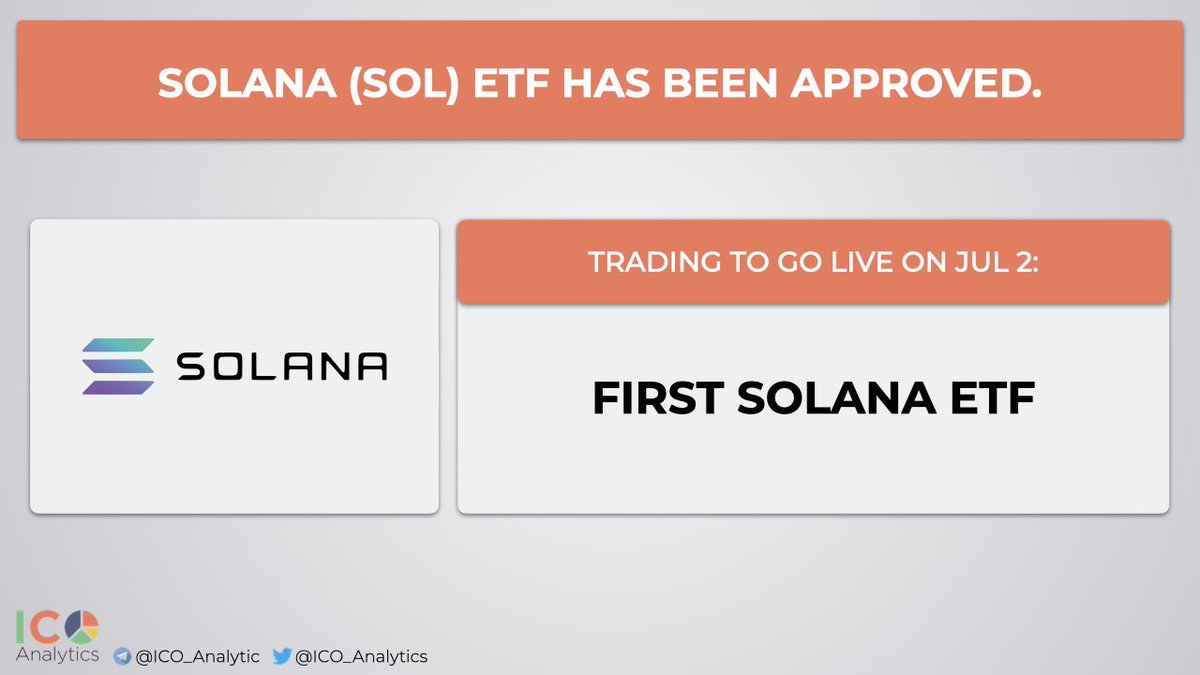 SOLANA (SOL) ETF HAS BEEN APPROVED.

SOLANA

TRADING TO GO LIVE ON JUL 2:

FIRST SOLANA ETF

ICO Analytics @ICO_Analytic @ICO_Analytics